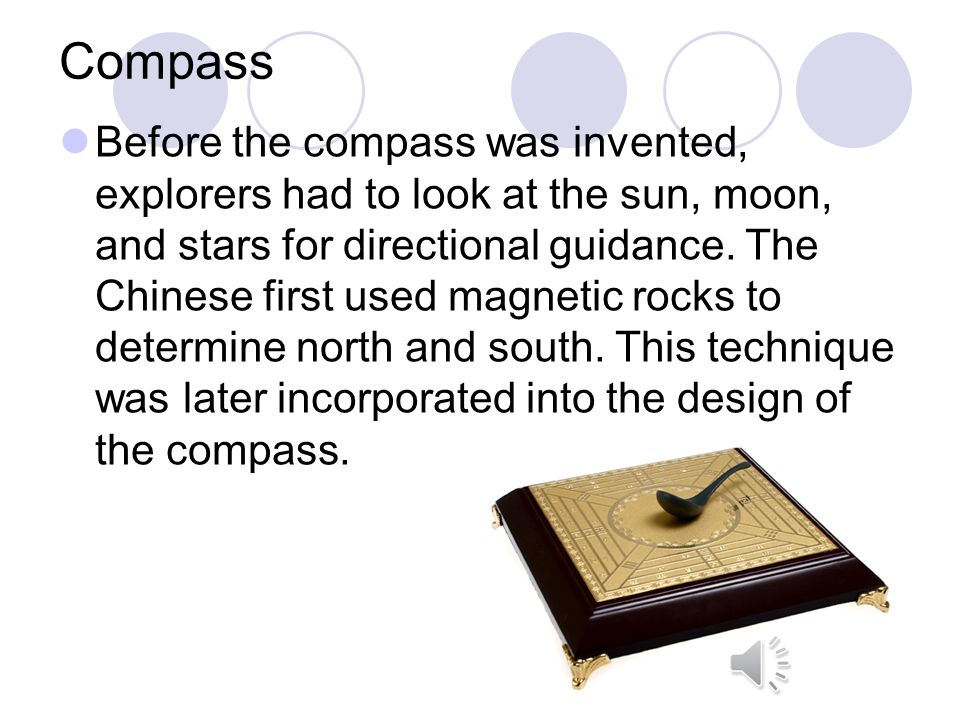 Compass

Before the compass was invented, explorers had to look at the sun, moon, and stars for directional guidance. The Chinese first used magnetic rocks to determine north and south. This technique was later incorporated into the design of the compass.